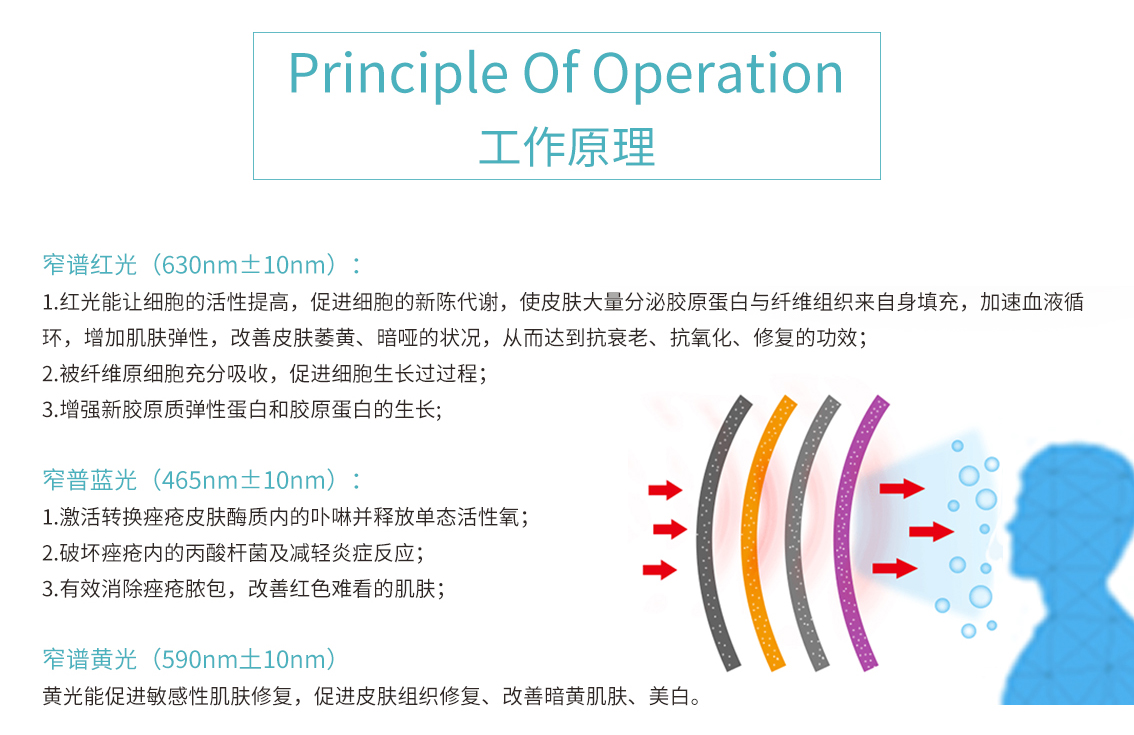 Principle Of Operation
工作原理

窄谱红光（630nm±10nm）：
1.红光能让细胞的活性提高，促进细胞的新陈代谢，使皮肤大量分泌胶原蛋白与纤维组织来自身填充，加速血液循环，增加肌肤弹性，改善皮肤萎黄、暗哑的状况，从而达到抗衰老、抗氧化、修复的功效；
2.被纤维原细胞充分吸收，促进细胞生长过过程；
3.增强新胶原质弹性蛋白和胶原蛋白的生长；

窄普蓝光（465nm±10nm）：
1.激活转换痤疮皮肤酶质内的卟啉并释放单态活性氧；
2.破坏痤疮内的丙酸杆菌及减轻炎症反应；
3.有效消除痤疮脓包，改善红色难看的肌肤；

窄谱黄光（590nm±10nm）
黄光能促进敏感性肌肤修复，促进皮肤组织修复、改善暗黄肌肤、美白。